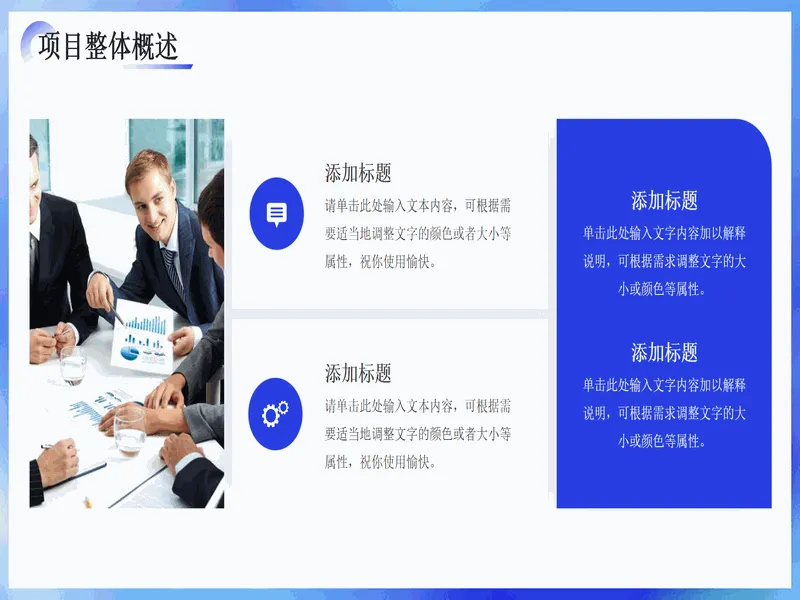 项目整体概述

添加标题

请单击此处输入文本内容，可根据需要适当地调整文字的颜色或者大小等属性，祝你使用愉快。

添加标题

请单击此处输入文本内容，可根据需要适当地调整文字的颜色或者大小等属性，祝你使用愉快。

添加标题

单击此处输入文字内容加以解释说明，可根据需求调整文字的大小或颜色等属性。

添加标题

单击此处输入文字内容加以解释说明，可根据需求调整文字的大小或颜色等属性。